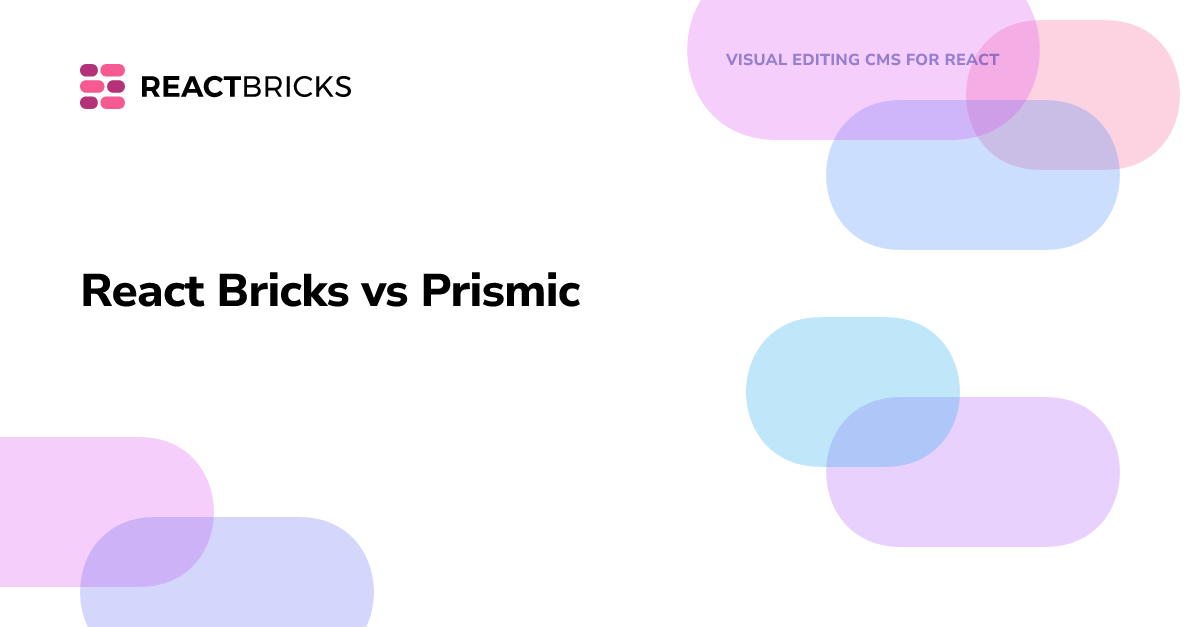 REACTBRICKS

VISUAL EDITING CMS FOR REACT

React Bricks vs Prismic